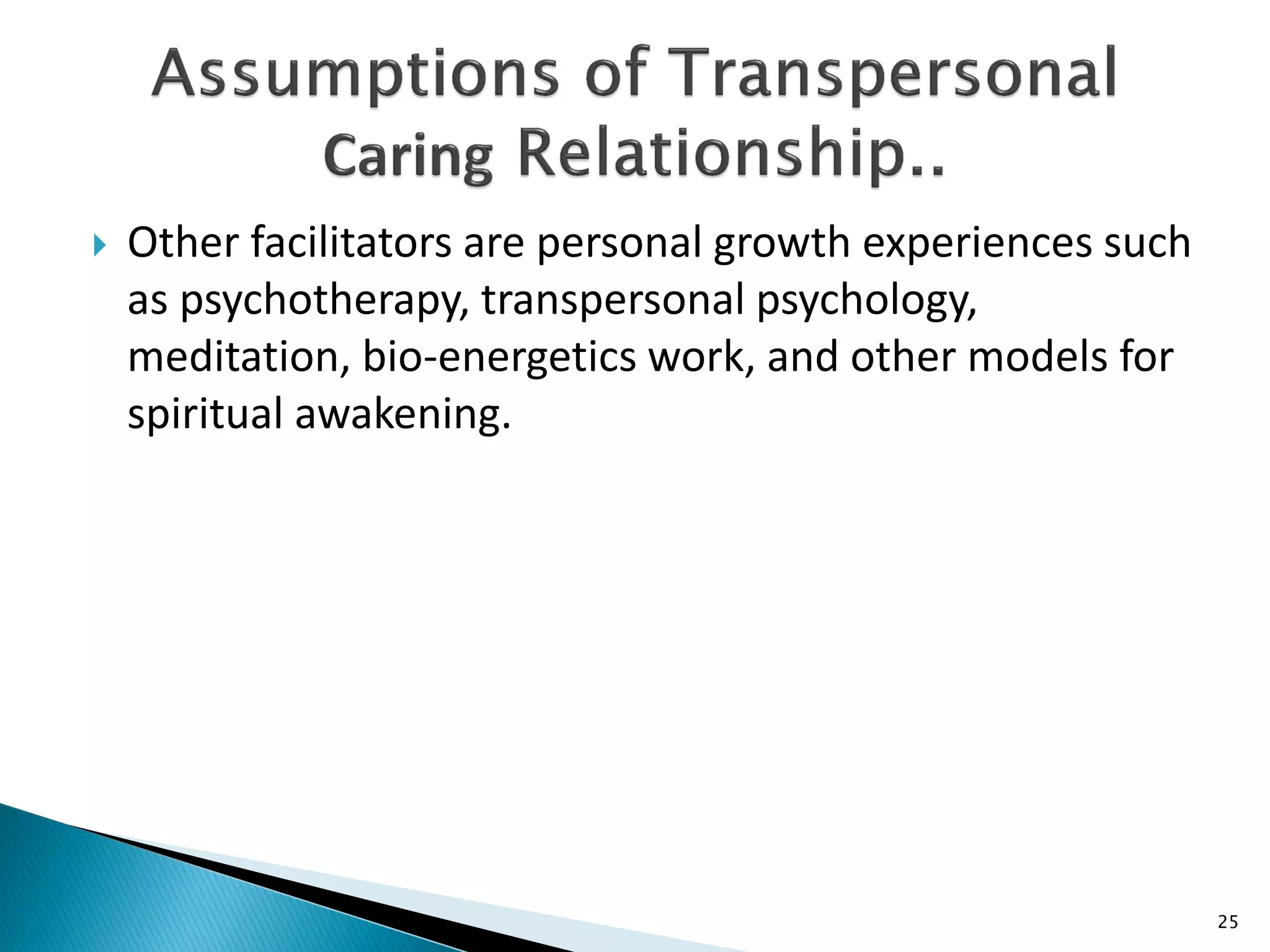 Assumptions of Transpersonal Caring Relationship..

Other facilitators are personal growth experiences such as psychotherapy, transpersonal psychology, meditation, bio-energetics work, and other models for spiritual awakening.

25